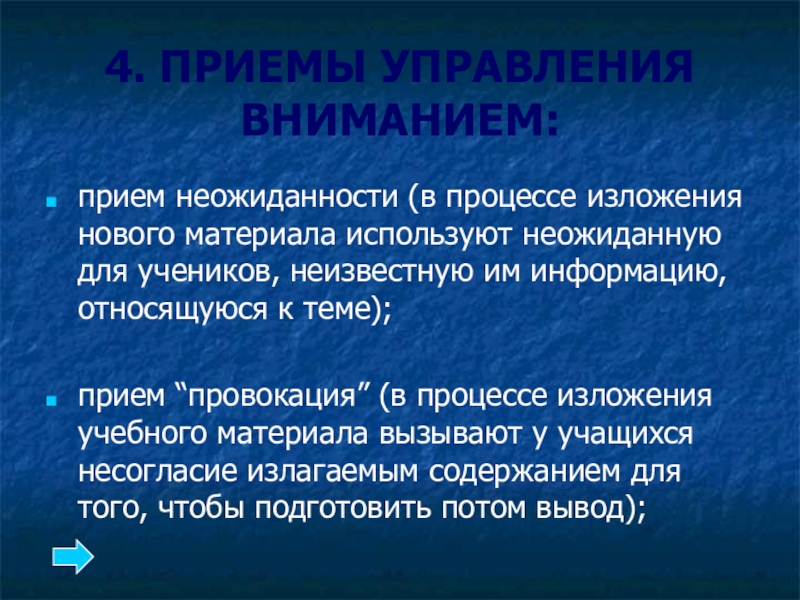 4. ПРИЕМЫ УПРАВЛЕНИЯ ВНИМАНИЕМ:

прием неожиданности (в процессе изложения нового материала используют неожиданную для учеников, неизвестную им информацию, относящуюся к теме);

прием “провокация” (в процессе изложения учебного материала вызывают у учащихся несогласие излагаемым содержанием для того, чтобы подготовить потом вывод);